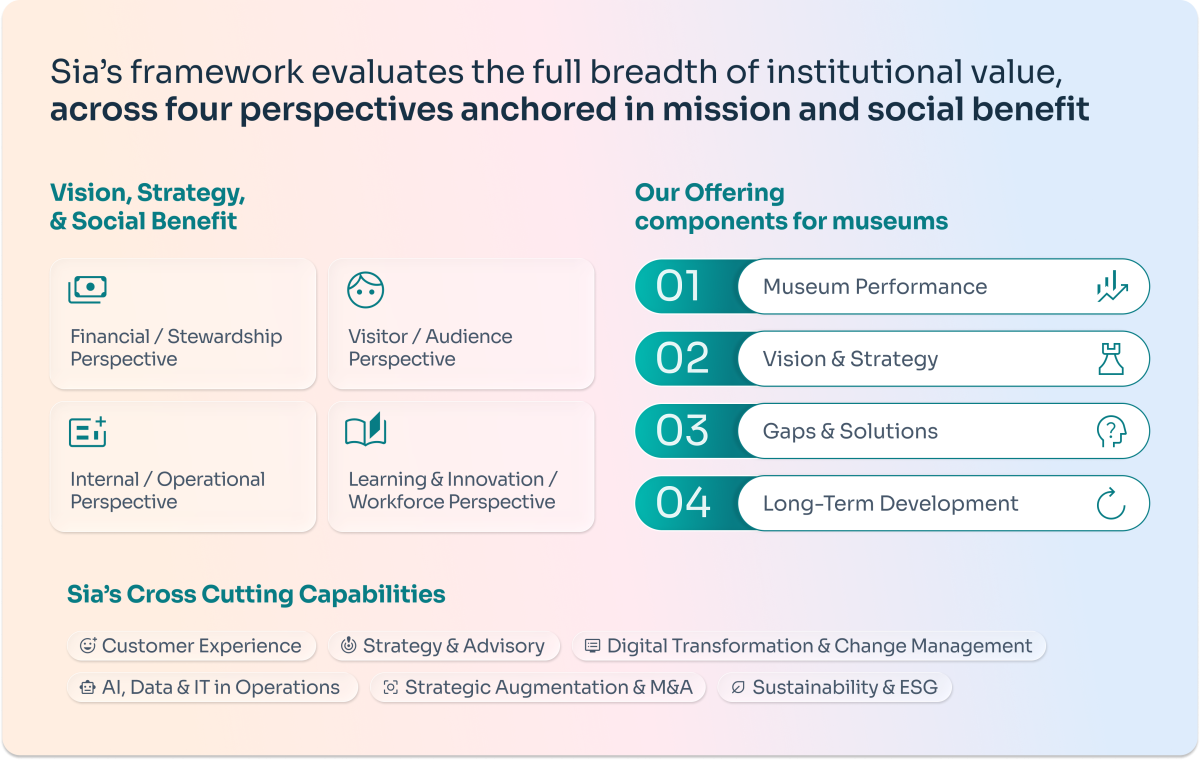 Sia's framework evaluates the full breadth of institutional value, across four perspectives anchored in mission and social benefit

Vision, Strategy, & Social Benefit

Financial / Stewardship Perspective

Visitor / Audience Perspective

Internal / Operational Perspective

Learning & Innovation / Workforce Perspective

Our Offering components for museums

01 Museum Performance

02 Vision & Strategy

03 Gaps & Solutions

04 Long-Term Development

Sia's Cross Cutting Capabilities

Customer Experience

Strategy & Advisory

Digital Transformation & Change Management

AI, Data & IT in Operations

Strategic Augmentation & M&A

Sustainability & ESG